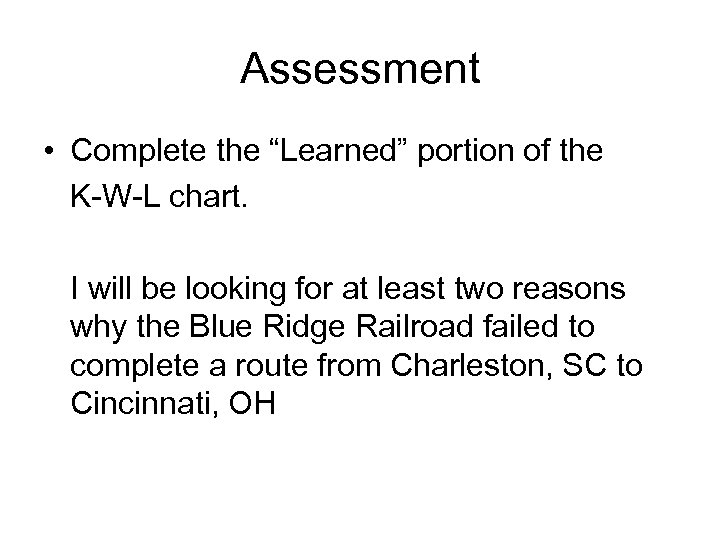 Assessment

• Complete the “Learned” portion of the K-W-L chart.

I will be looking for at least two reasons why the Blue Ridge Railroad failed to complete a route from Charleston, SC to Cincinnati, OH